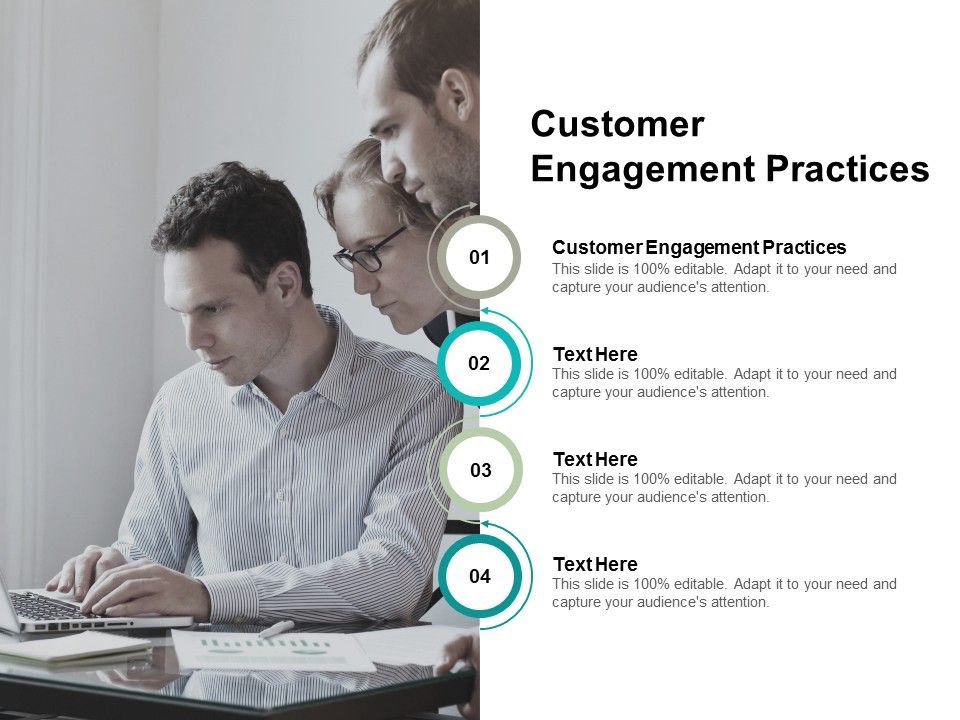 Customer Engagement Practices

01

Customer Engagement Practices
This slide is 100% editable. Adapt it to your need and capture your audience's attention.

02

Text Here
This slide is 100% editable. Adapt it to your need and capture your audience's attention.

03

Text Here
This slide is 100% editable. Adapt it to your need and capture your audience's attention.

04

Text Here
This slide is 100% editable. Adapt it to your need and capture your audience's attention.